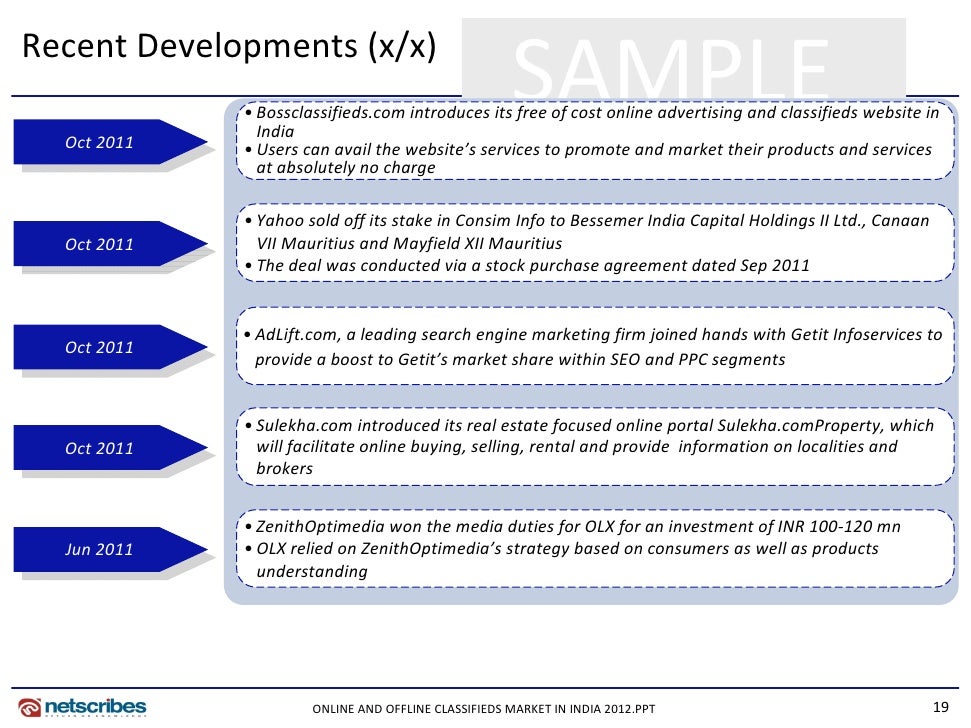 Recent Developments (x/x)

SAMPLE

Oct 2011

• Bossclassifieds.com introduces its free of cost online advertising and classifieds website in India
• Users can avail the website's services to promote and market their products and services at absolutely no charge

Oct 2011

• Yahoo sold off its stake in Consim Info to Bessemer India Capital Holdings II Ltd., Canaan VII Mauritius and Mayfield XII Mauritius
• The deal was conducted via a stock purchase agreement dated Sep 2011

Oct 2011

• AdLift.com, a leading search engine marketing firm joined hands with Getit Infoservices to provide a boost to Getit's market share within SEO and PPC segments

Oct 2011

• Sulekha.com introduced its real estate focused online portal Sulekha.comProperty, which will facilitate online buying, selling, rental and provide information on localities and brokers

Jun 2011

• ZenithOptimedia won the media duties for OLX for an investment of INR 100-120 mn
• OLX relied on ZenithOptimedia's strategy based on consumers as well as products understanding

netscribes

ONLINE AND OFFLINE CLASSIFIEDS MARKET IN INDIA 2012.PPT

19